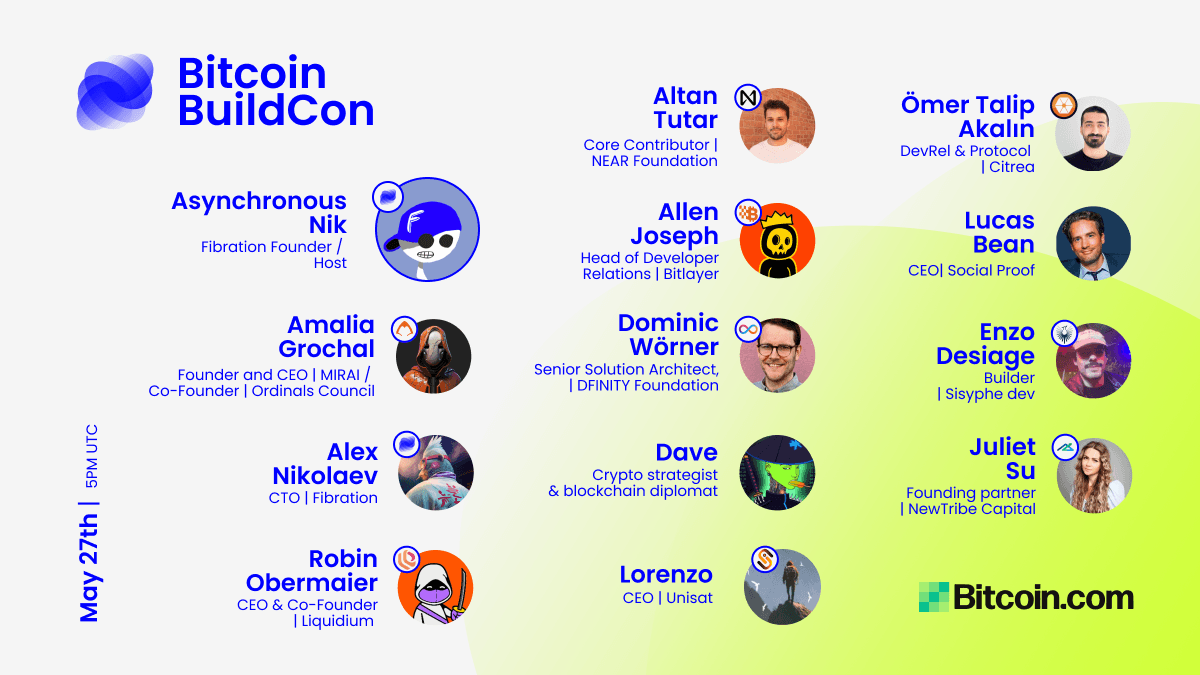 Bitcoin BuildCon

May 27th | 5PM UTC

Asynchronous Nik
Fibration Founder / Host

Amalia Grochal
Founder and CEO | MIRAI / Co-Founder | Ordinals Council

Alex Nikolaev
CTO | Fibration

Robin Obermaier
CEO & Co-Founder | Liquidium

Altan Tutar
Core Contributor | NEAR Foundation

Allen Joseph
Head of Developer Relations | Bitlayer

Dominic Wörner
Senior Solution Architect, | DFINITY Foundation

Dave
Crypto strategist & blockchain diplomat

Lorenzo
CEO | Unisat

Ömer Talip Akalın
DevRel & Protocol | Citrea

Lucas Bean
CEO| Social Proof

Enzo Desiage
Builder | Sisyphe dev

Juliet Su
Founding partner | NewTribe Capital

Bitcoin.com